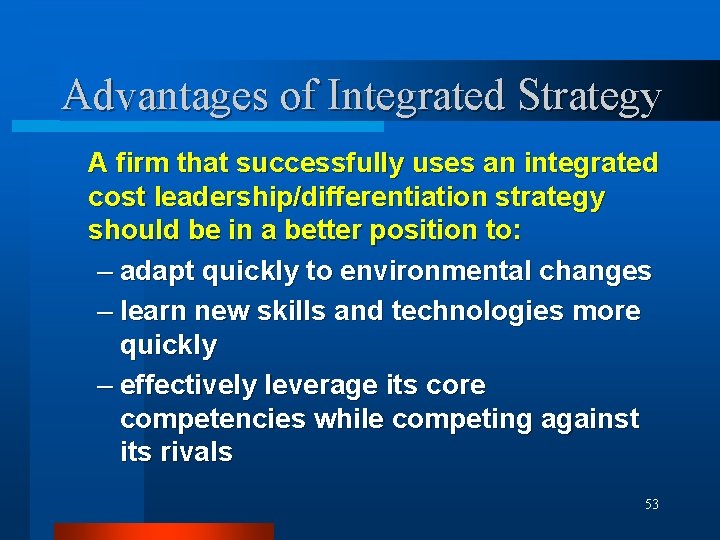 Advantages of Integrated Strategy

A firm that successfully uses an integrated cost leadership/differentiation strategy should be in a better position to:

– adapt quickly to environmental changes
– learn new skills and technologies more quickly
– effectively leverage its core competencies while competing against its rivals

53